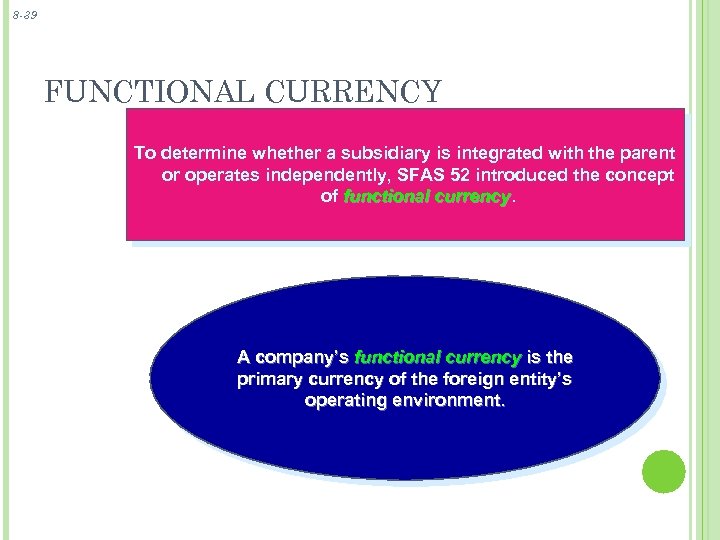 8-39

FUNCTIONAL CURRENCY

To determine whether a subsidiary is integrated with the parent or operates independently, SFAS 52 introduced the concept of functional currency.

A company's functional currency is the primary currency of the foreign entity's operating environment.